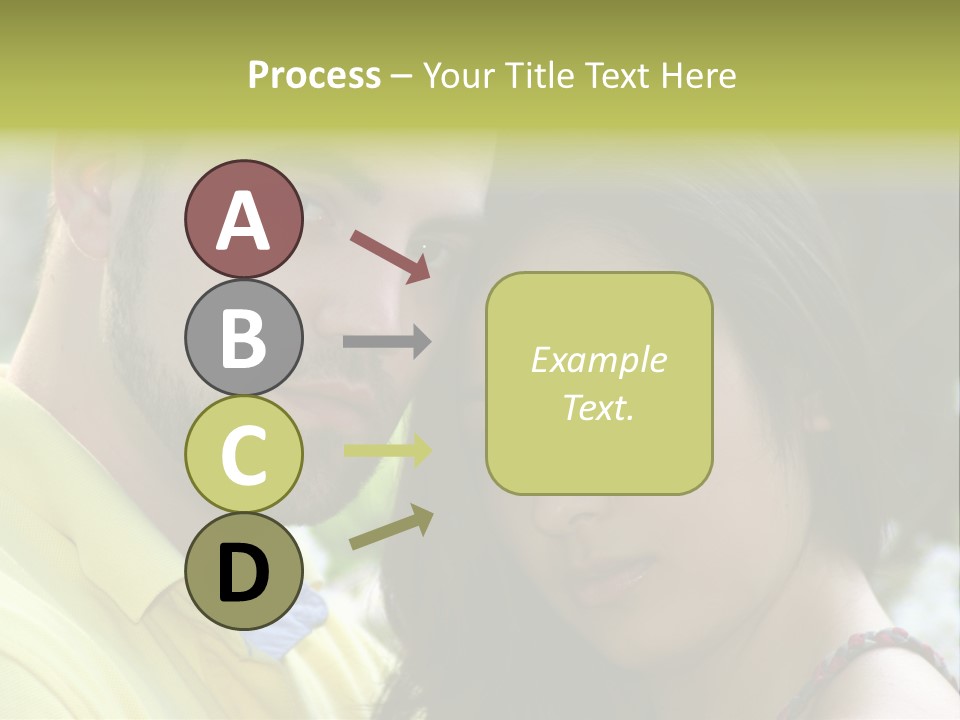 Process – Your Title Text Here

A

B

C

D

Example Text.